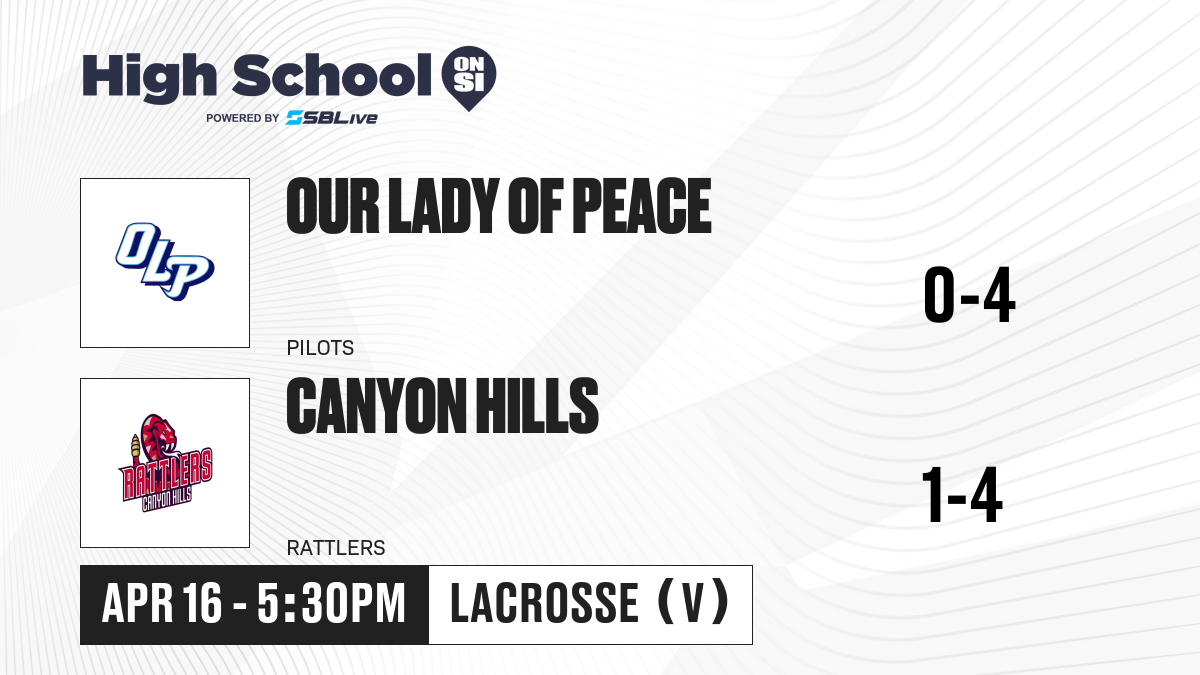 High School ON SI
POWERED BY SBLive

OLP

OUR LADY OF PEACE

PILOTS

0-4

RATTLERS CANYON HILLS

CANYON HILLS

RATTLERS

1-4

APR 16 - 5:30PM

LACROSSE (V)